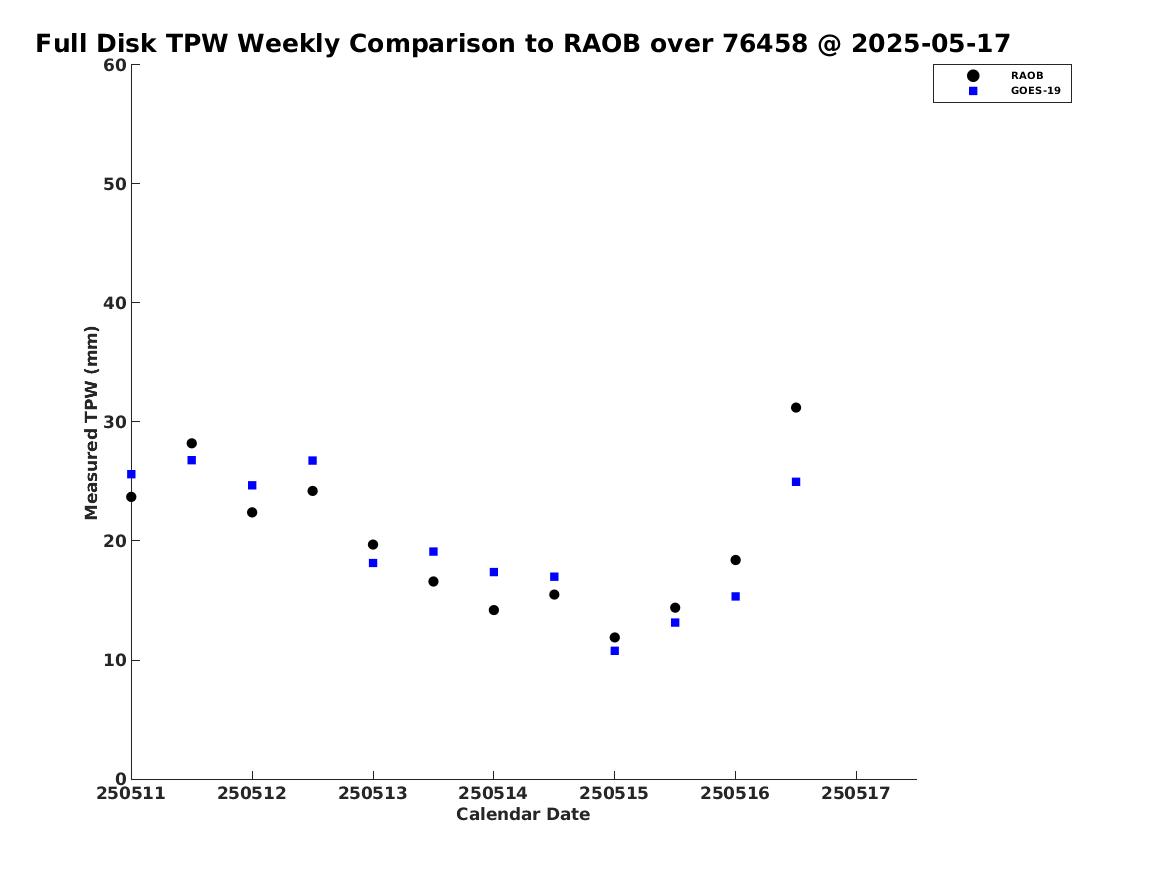 Full Disk TPW Weekly Comparison to RAOB over 76458 @ 2025-05-17

RAOB
GOES-19

Measured TPW (mm)

60
50
40
30
20
10
0

250511 250512 250513 250514 250515 250516 250517

Calendar Date